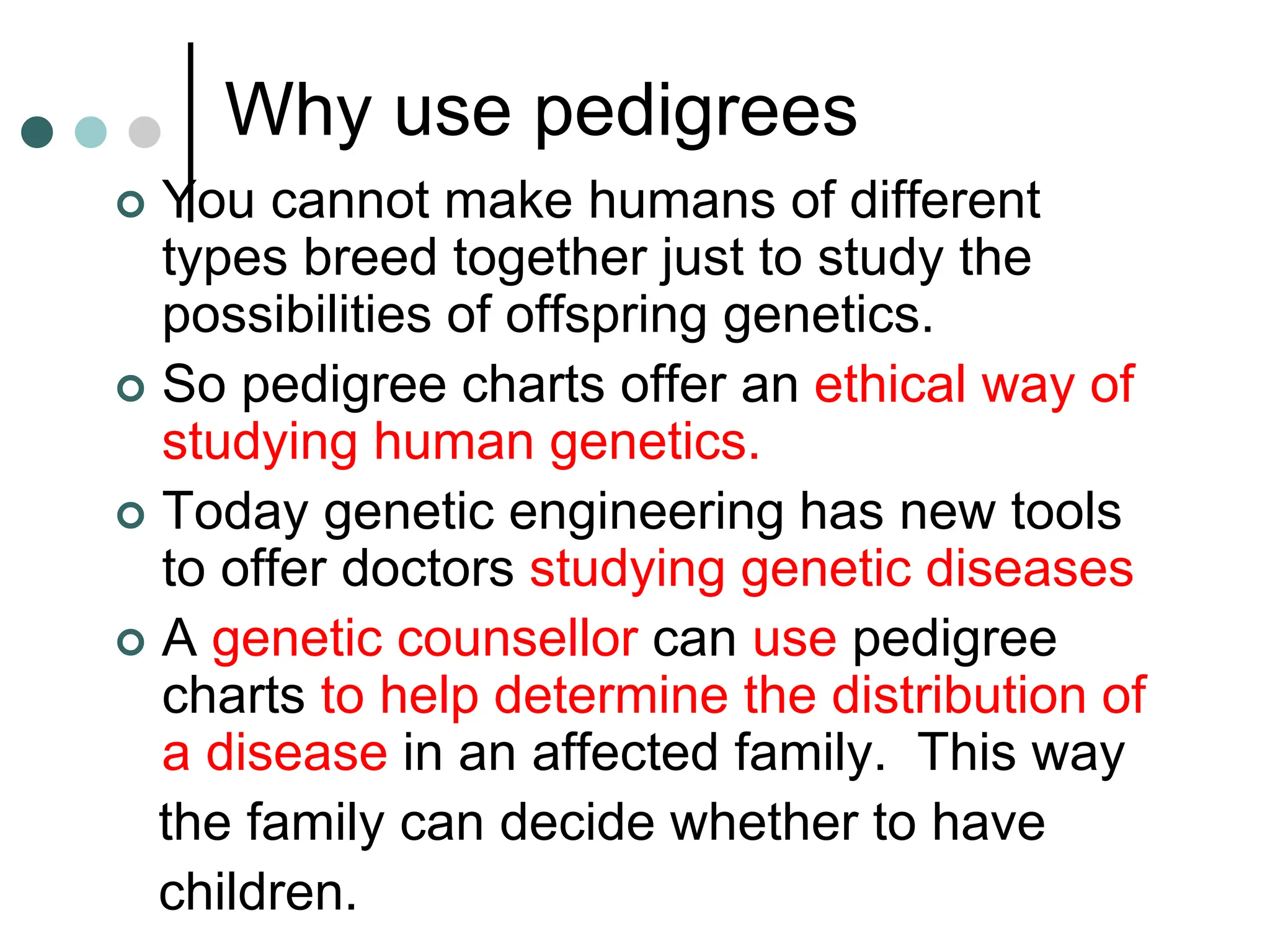 Why use pedigrees

You cannot make humans of different types breed together just to study the possibilities of offspring genetics.

So pedigree charts offer an ethical way of studying human genetics.

Today genetic engineering has new tools to offer doctors studying genetic diseases

A genetic counsellor can use pedigree charts to help determine the distribution of a disease in an affected family.  This way the family can decide whether to have children.